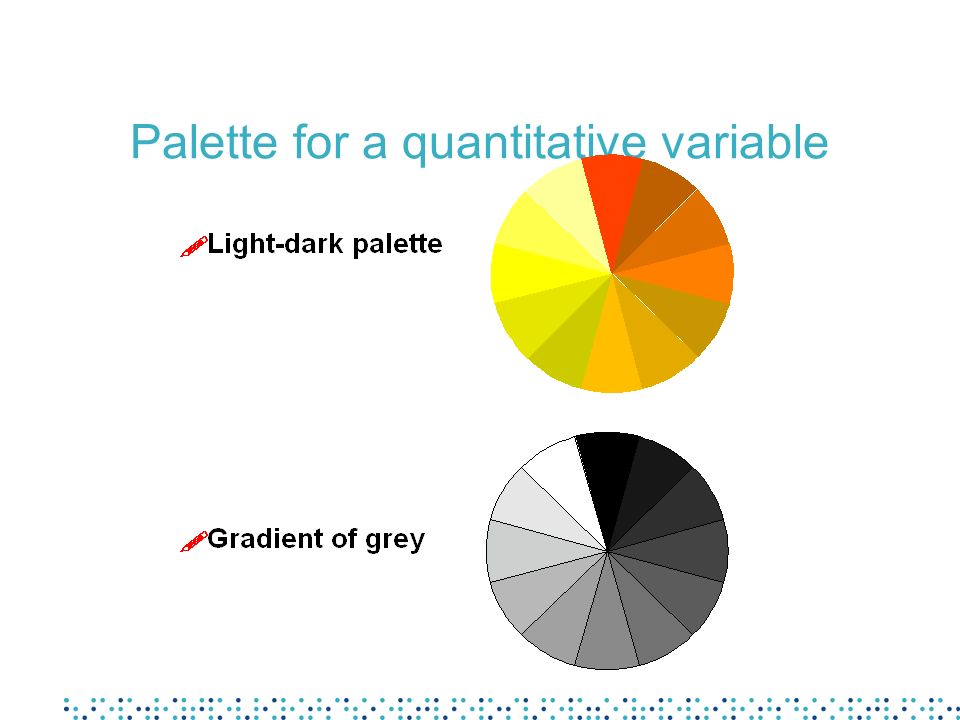 Palette for a quantitative variable

Light-dark palette

Gradient of grey